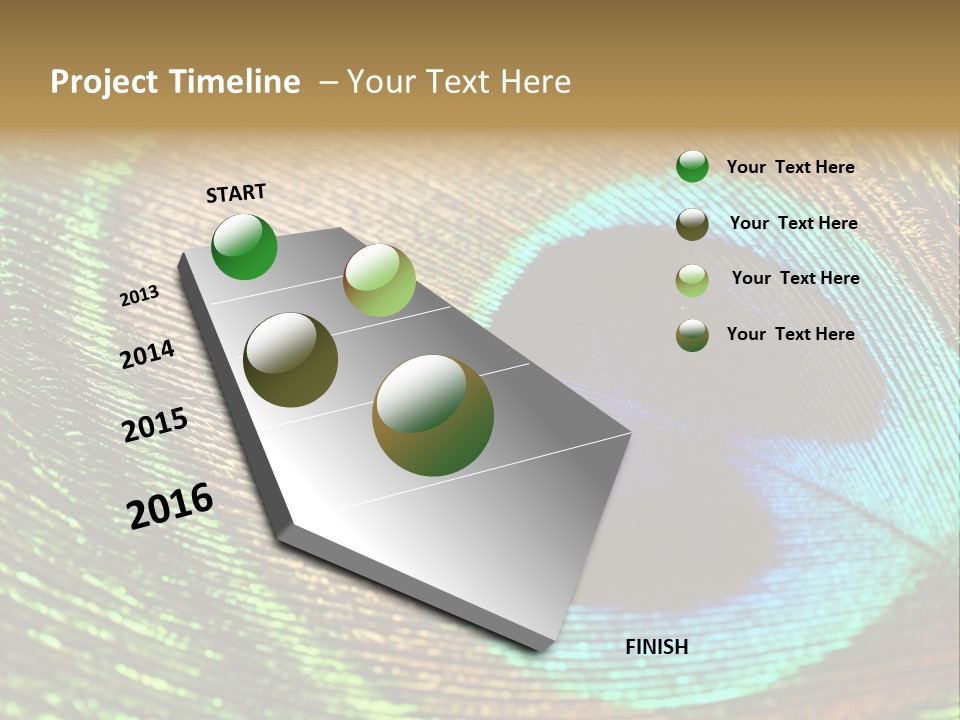 Project Timeline – Your Text Here

START

2013

2014

2015

2016

FINISH

Your Text Here

Your Text Here

Your Text Here

Your Text Here